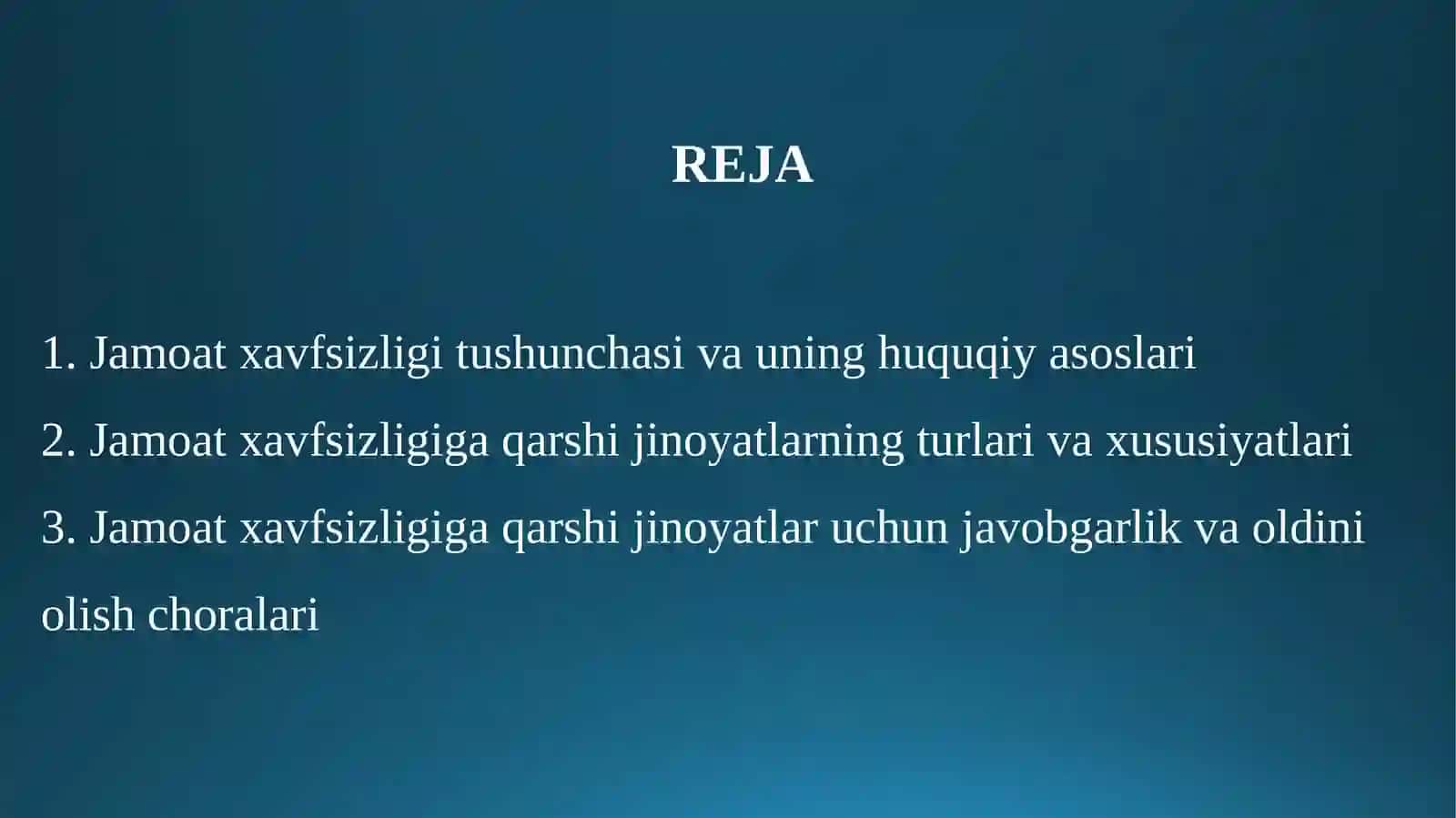 REJA

1. Jamoat xavfsizligi tushunchasi va uning huquqiy asoslari
2. Jamoat xavfsizligiga qarshi jinoyatlarning turlari va xususiyatlari
3. Jamoat xavfsizligiga qarshi jinoyatlar uchun javobgarlik va oldini olish choralari